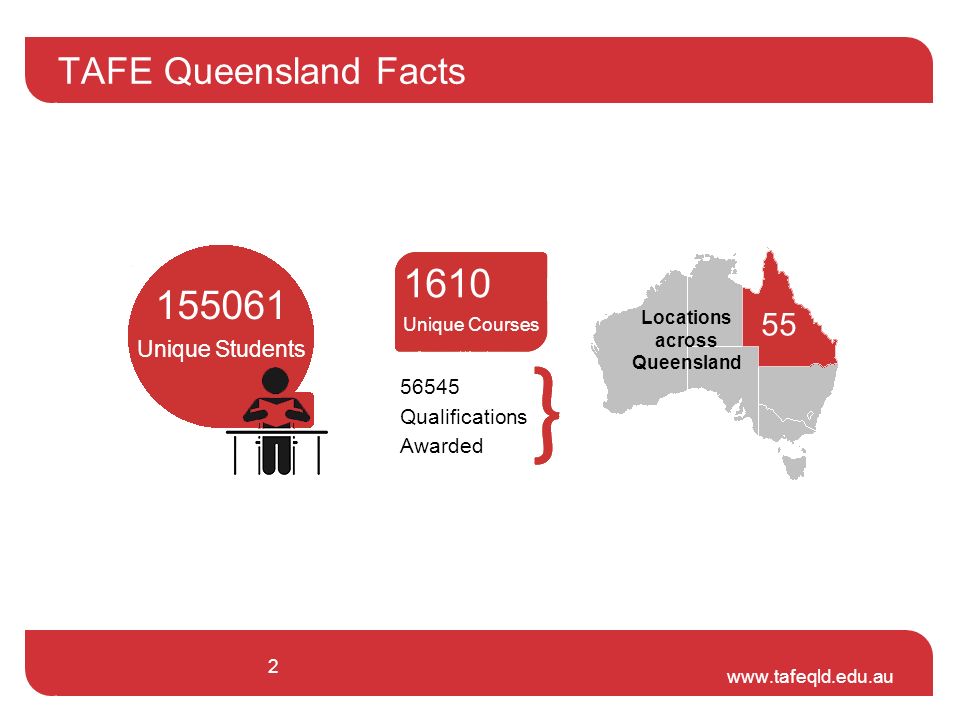 TAFE Queensland Facts

155061
Unique Students

1610
Unique Courses

56545
Qualifications
Awarded

Locations
across
Queensland

55

2

www.tafeqld.edu.au